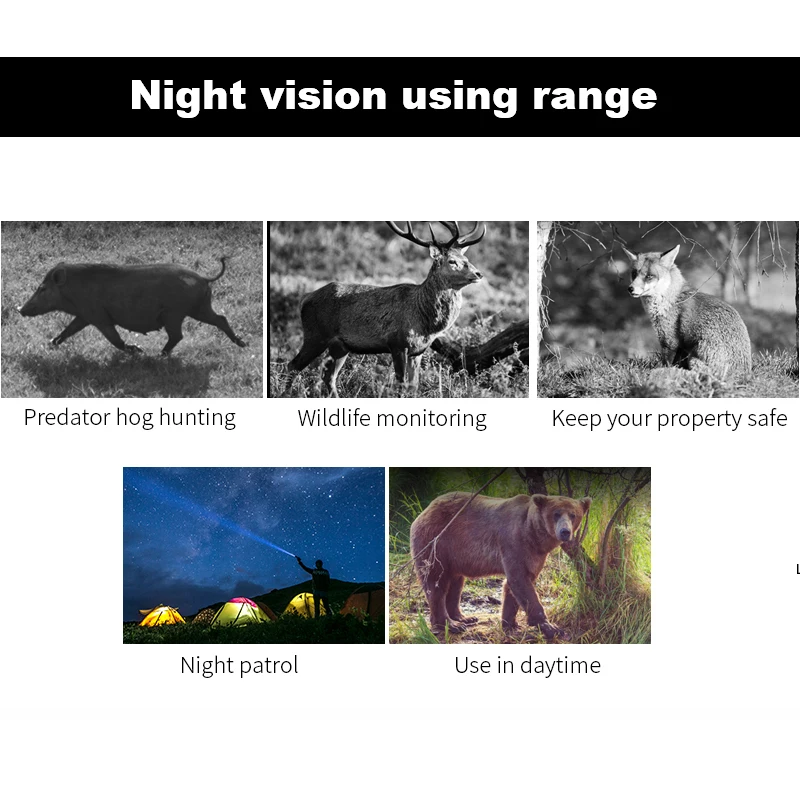 Night vision using range

Predator hog hunting

Wildlife monitoring

Keep your property safe

Night patrol

Use in daytime